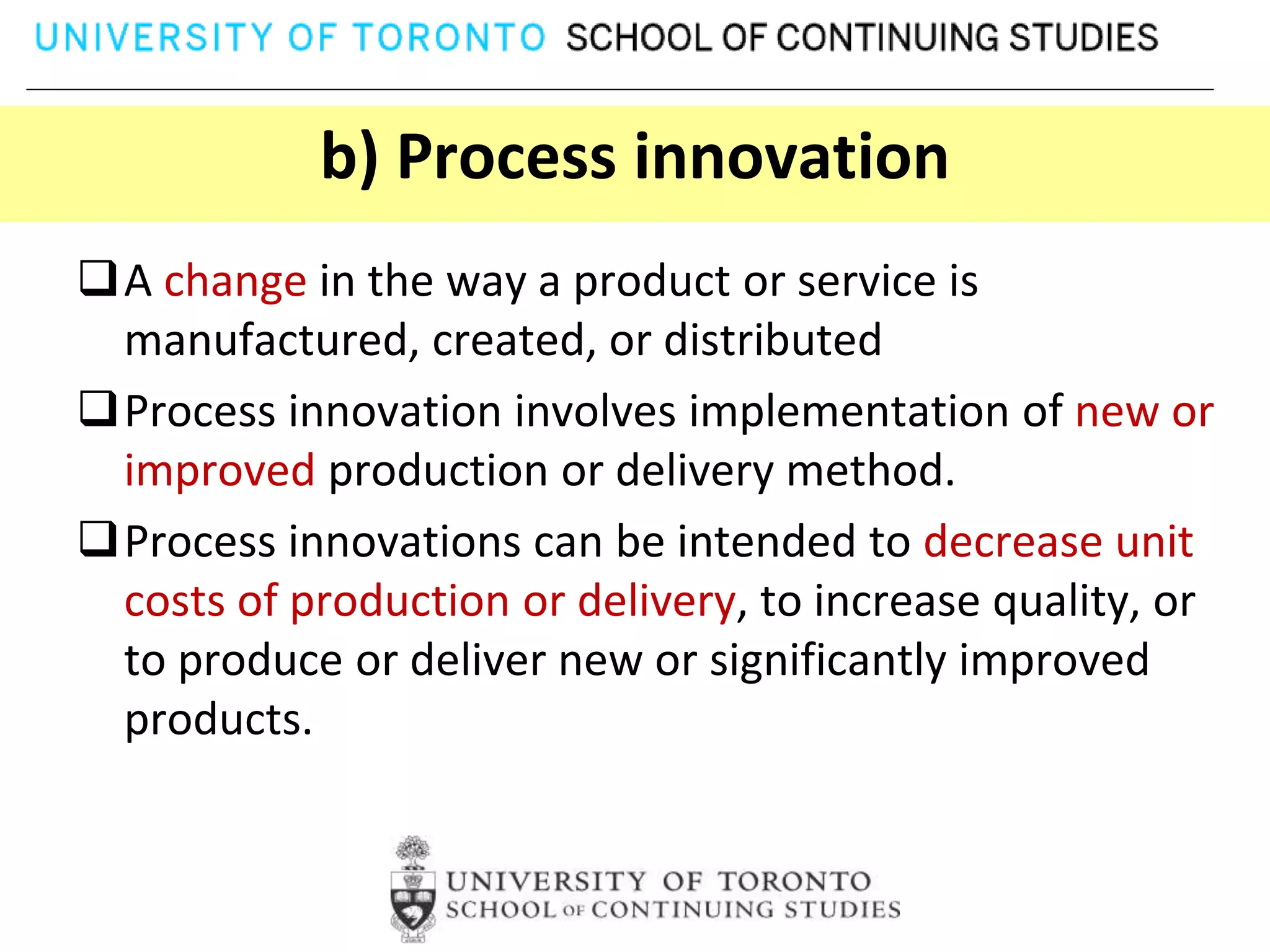 UNIVERSITY OF TORONTO SCHOOL OF CONTINUING STUDIES

b) Process innovation

❑ A change in the way a product or service is manufactured, created, or distributed

❑ Process innovation involves implementation of new or improved production or delivery method.

❑ Process innovations can be intended to decrease unit costs of production or delivery, to increase quality, or to produce or deliver new or significantly improved products.

UNIVERSITY OF TORONTO
SCHOOL OF CONTINUING STUDIES